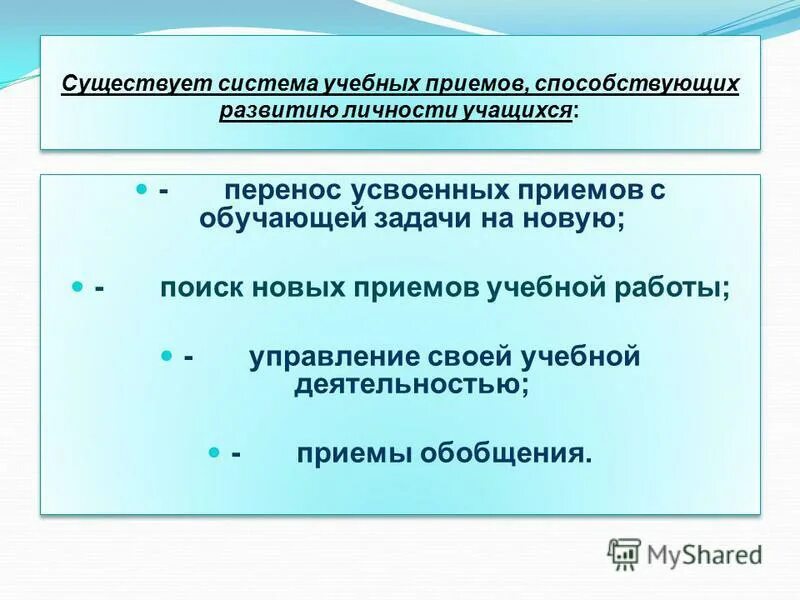 Существует система учебных приемов, способствующих развитию личности учащихся:

- перенос усвоенных приемов с обучающей задачи на новую;

- поиск новых приемов учебной работы;

- управление своей учебной деятельностью;

- приемы обобщения.

MyShared